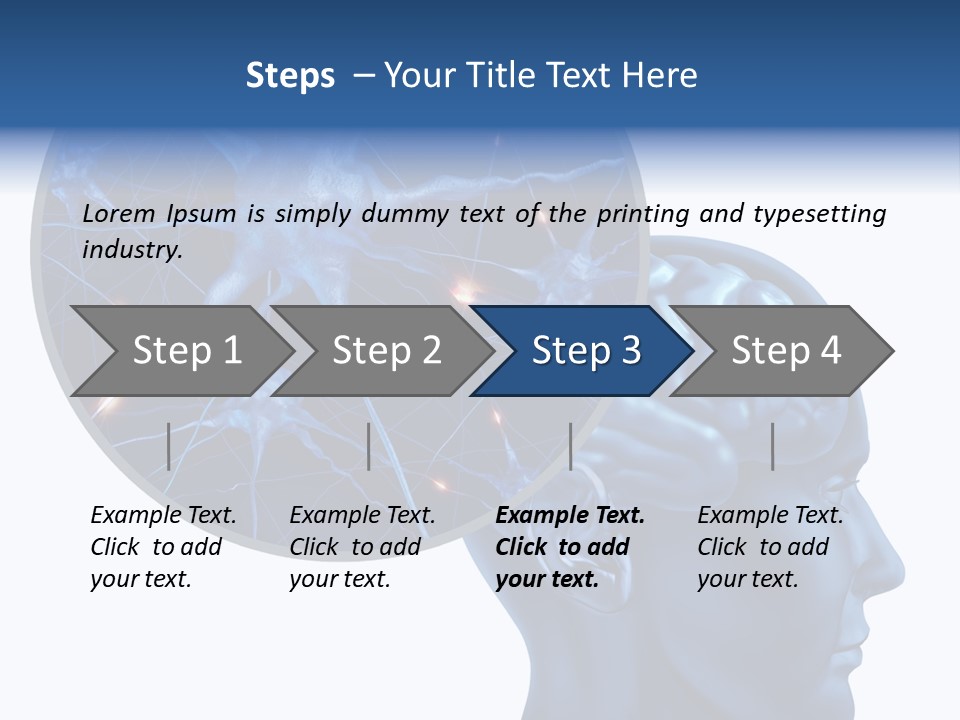 Steps – Your Title Text Here

Lorem Ipsum is simply dummy text of the printing and typesetting industry.

Step 1

Step 2

Step 3

Step 4

Example Text. Click to add your text.

Example Text. Click to add your text.

Example Text. Click to add your text.

Example Text. Click to add your text.